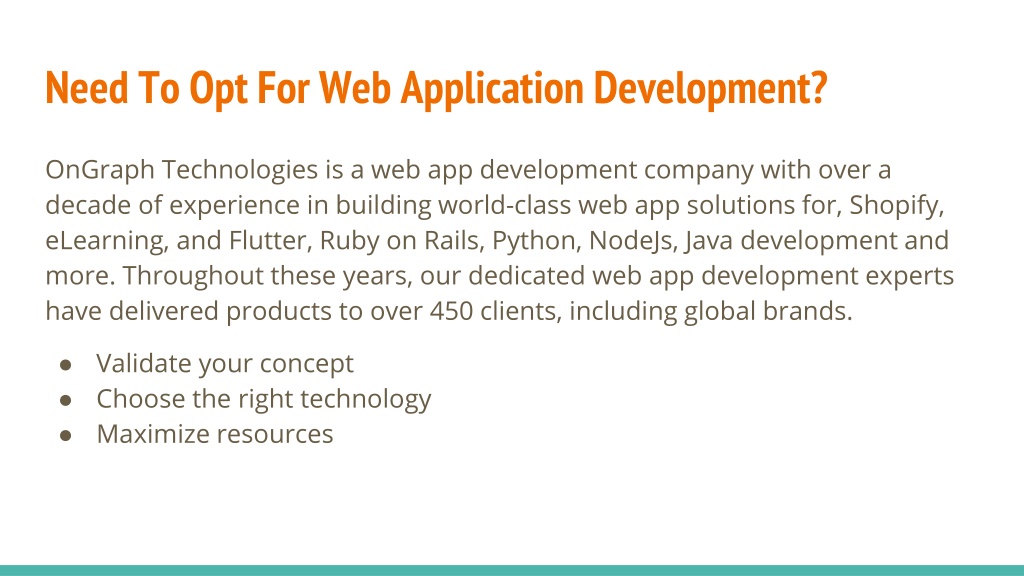 Need To Opt For Web Application Development?

OnGraph Technologies is a web app development company with over a decade of experience in building world-class web app solutions for, Shopify, eLearning, and Flutter, Ruby on Rails, Python, NodeJs, Java development and more. Throughout these years, our dedicated web app development experts have delivered products to over 450 clients, including global brands.

● Validate your concept
● Choose the right technology
● Maximize resources